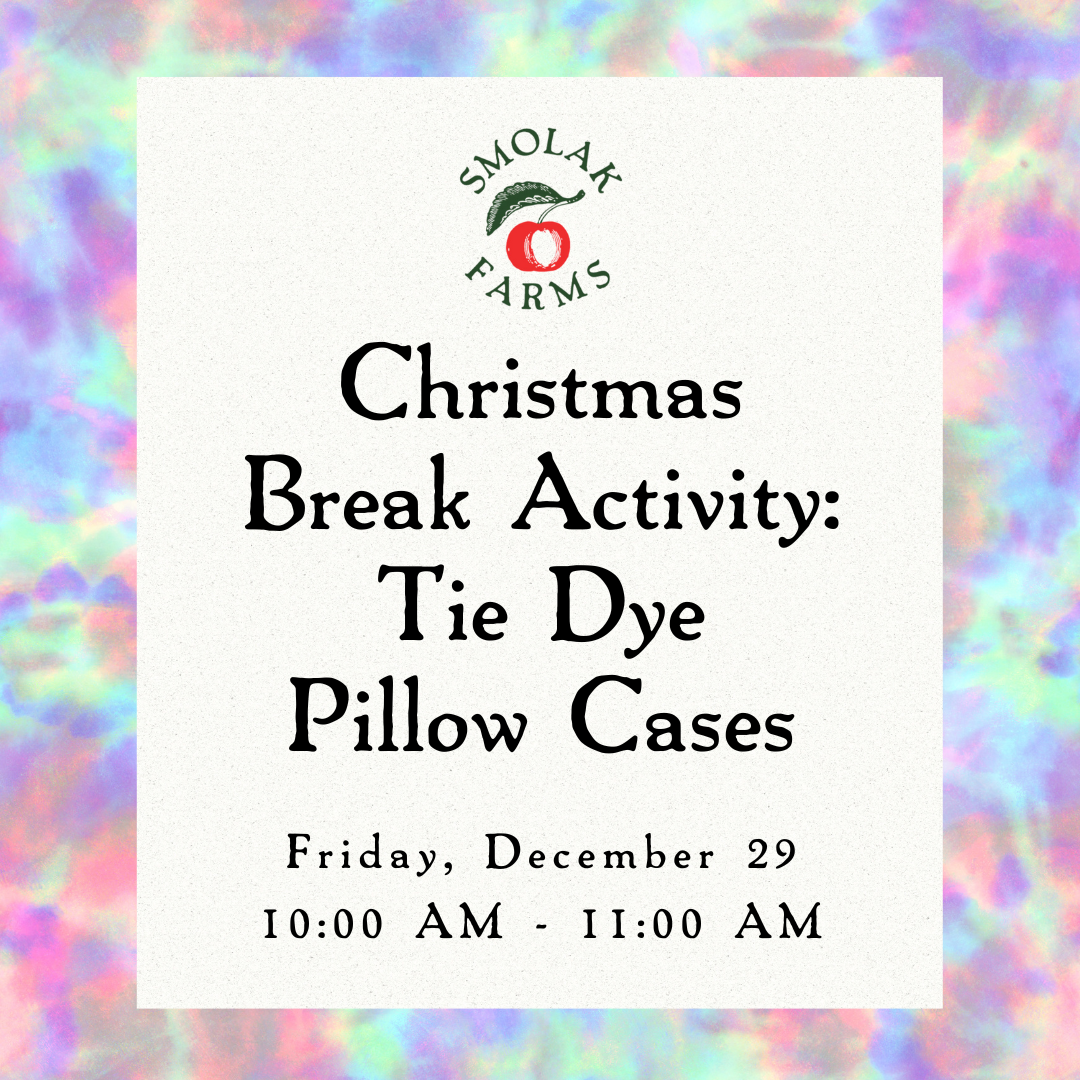 SMOLAK FARMS

Christmas Break Activity: Tie Dye Pillow Cases

Friday, December 29
10:00 AM - 11:00 AM